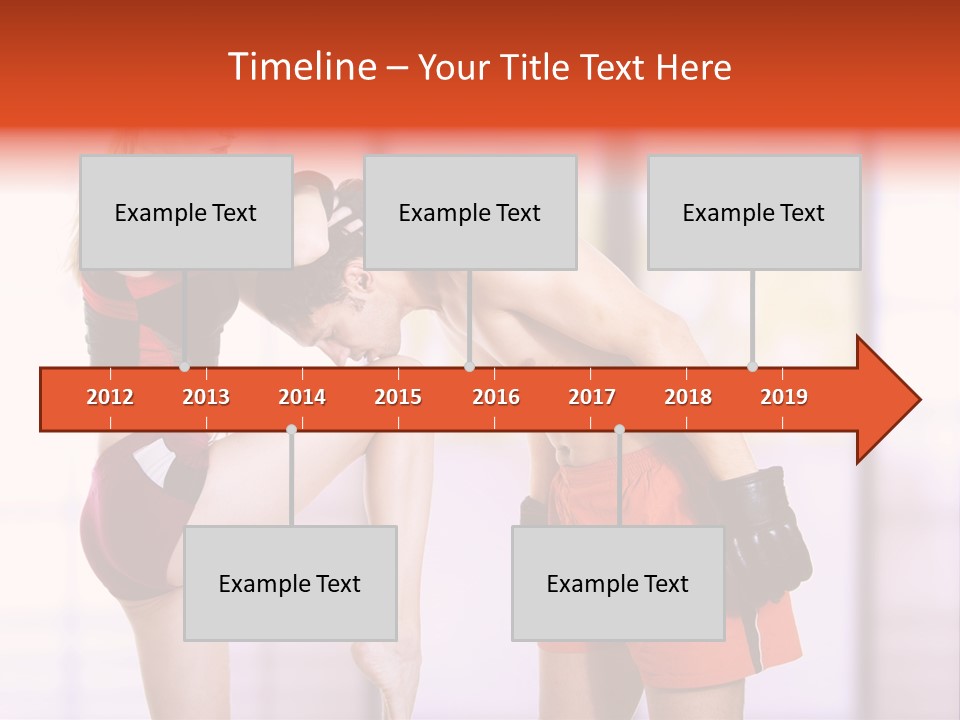 Timeline – Your Title Text Here

Example Text

Example Text

Example Text

2012 2013 2014 2015 2016 2017 2018 2019

Example Text

Example Text